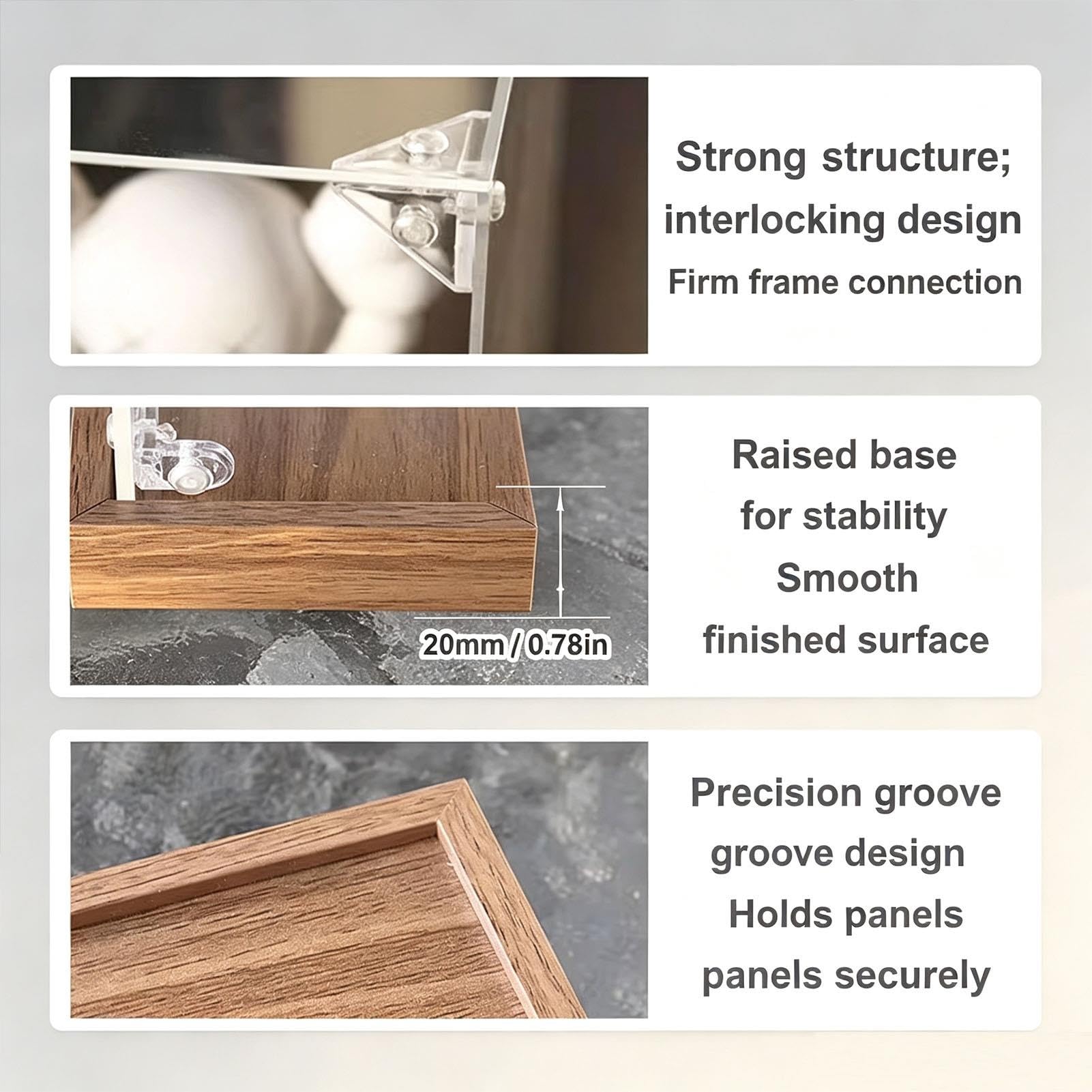 Strong structure; interlocking design
Firm frame connection

20mm / 0.78in

Raised base for stability
Smooth finished surface

Precision groove groove design
Holds panels panels securely